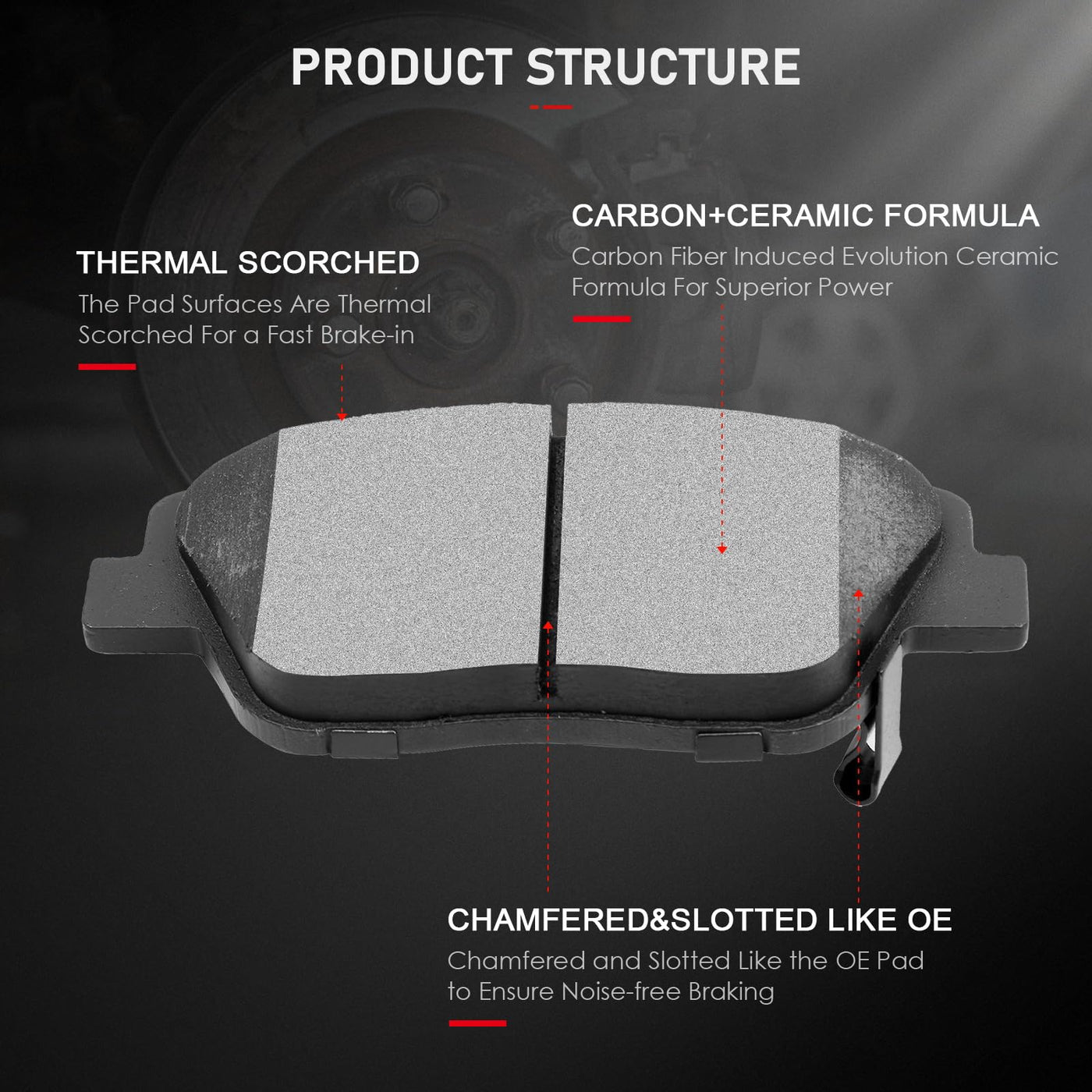 PRODUCT STRUCTURE

THERMAL SCORCHED

The Pad Surfaces Are Thermal Scorched For a Fast Brake-in

CARBON+CERAMIC FORMULA

Carbon Fiber Induced Evolution Ceramic Formula For Superior Power

CHAMFERED&SLOTTED LIKE OE

Chamfered and Slotted Like the OE Pad to Ensure Noise-free Braking